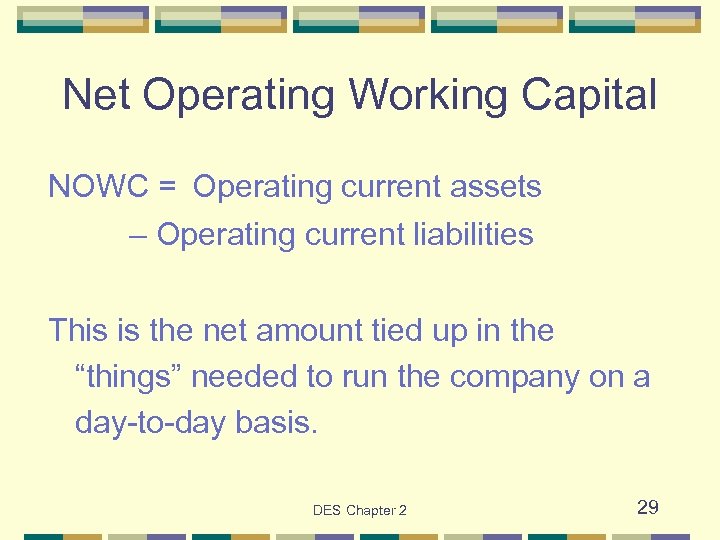 Net Operating Working Capital

NOWC = Operating current assets
– Operating current liabilities

This is the net amount tied up in the “things” needed to run the company on a day-to-day basis.

DES Chapter 2

29